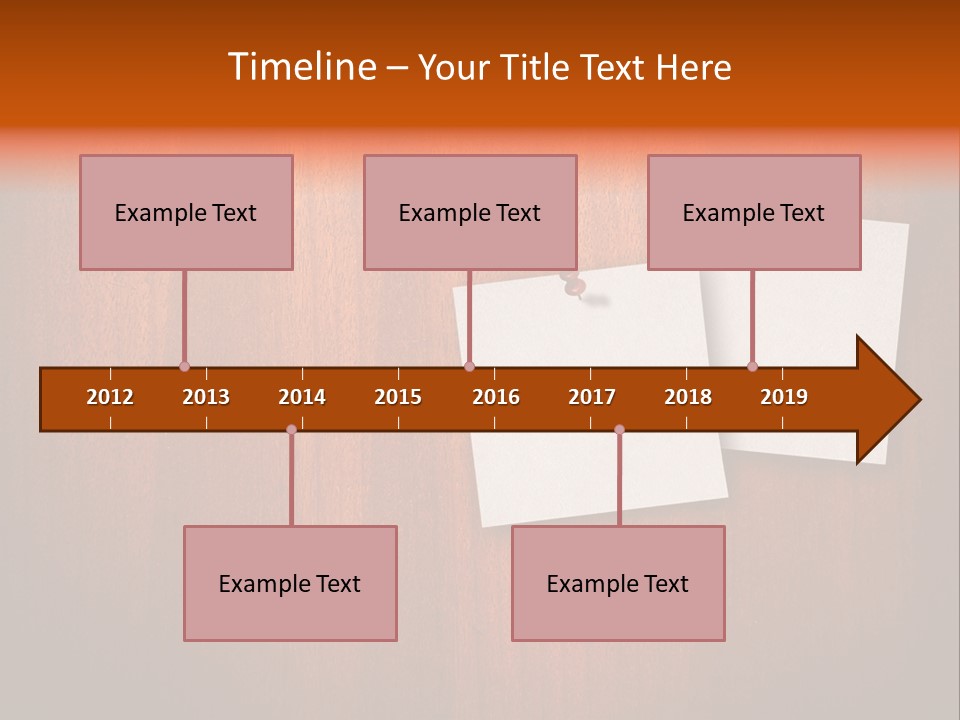 Timeline – Your Title Text Here

Example Text

Example Text

Example Text

2012 2013 2014 2015 2016 2017 2018 2019

Example Text

Example Text